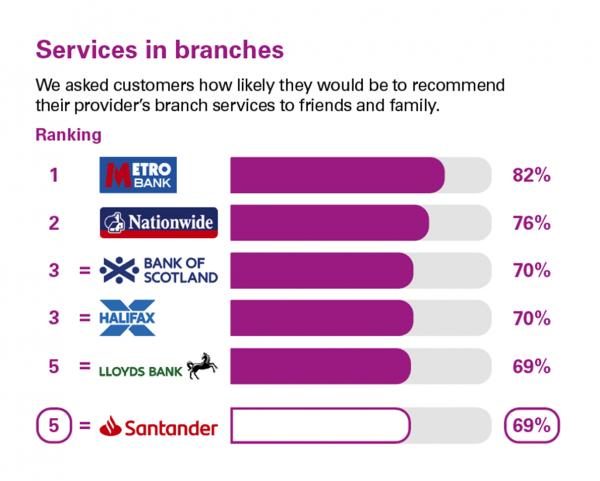 Services in branches

We asked customers how likely they would be to recommend their provider's branch services to friends and family.

Ranking

1 METRO BANK 82%

2 Nationwide 76%

3 = BANK OF SCOTLAND 70%

3 = HALIFAX 70%

5 = LLOYDS BANK 69%

5 = Santander 69%